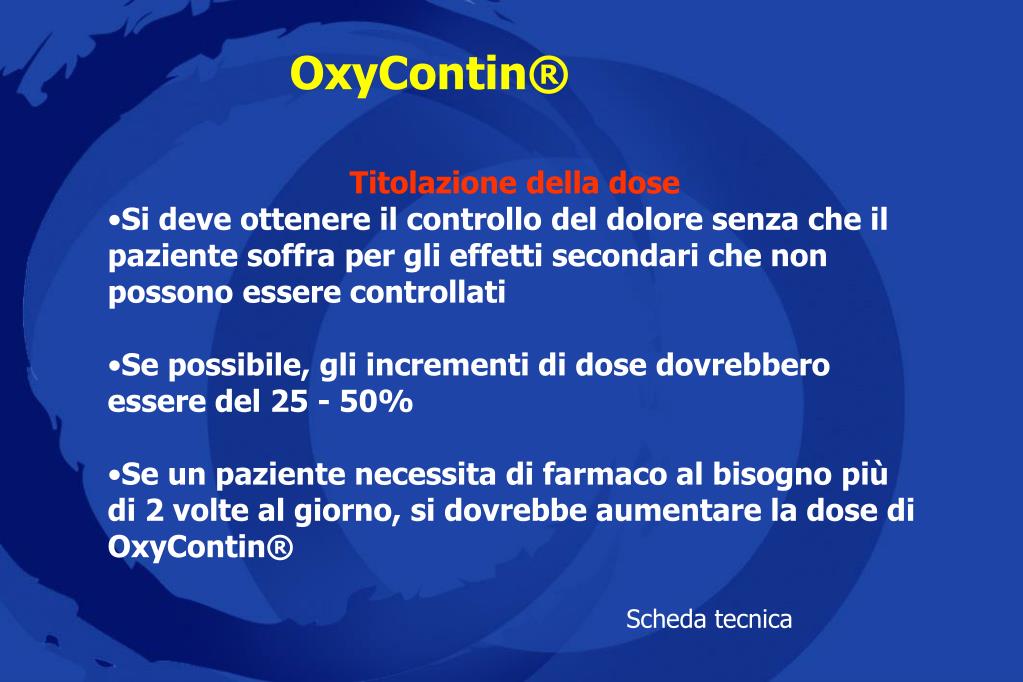 OxyContin®

Titolazione della dose

•Si deve ottenere il controllo del dolore senza che il paziente soffra per gli effetti secondari che non possono essere controllati

•Se possibile, gli incrementi di dose dovrebbero essere del 25 - 50%

•Se un paziente necessita di farmaco al bisogno più di 2 volte al giorno, si dovrebbe aumentare la dose di OxyContin®

Scheda tecnica